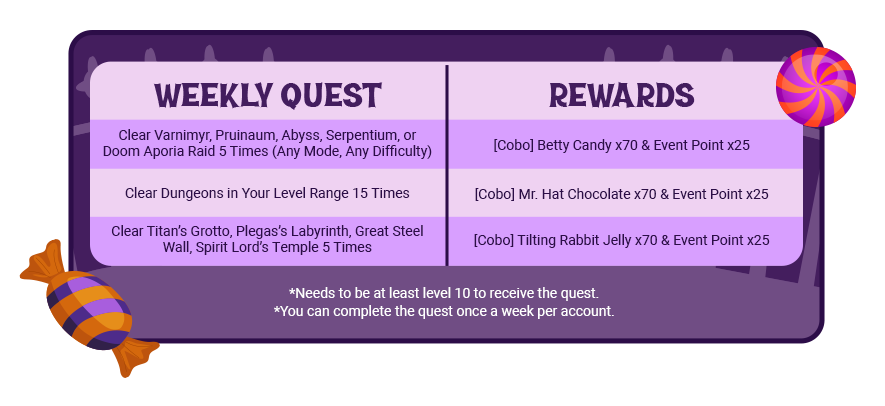 | WEEKLY QUEST | REWARDS |
|---|---|
| Clear Varnimyr, Pruinaum, Abyss, Serpentium, or Doom Aporia Raid 5 Times (Any Mode, Any Difficulty) | [Cobo] Betty Candy x70 & Event Point x25 |
| Clear Dungeons in Your Level Range 15 Times | [Cobo] Mr. Hat Chocolate x70 & Event Point x25 |
| Clear Titan's Grotto, Plegas's Labyrinth, Great Steel Wall, Spirit Lord's Temple 5 Times | [Cobo] Tilting Rabbit Jelly x70 & Event Point x25 |

*Needs to be at least level 10 to receive the quest.
*You can complete the quest once a week per account.